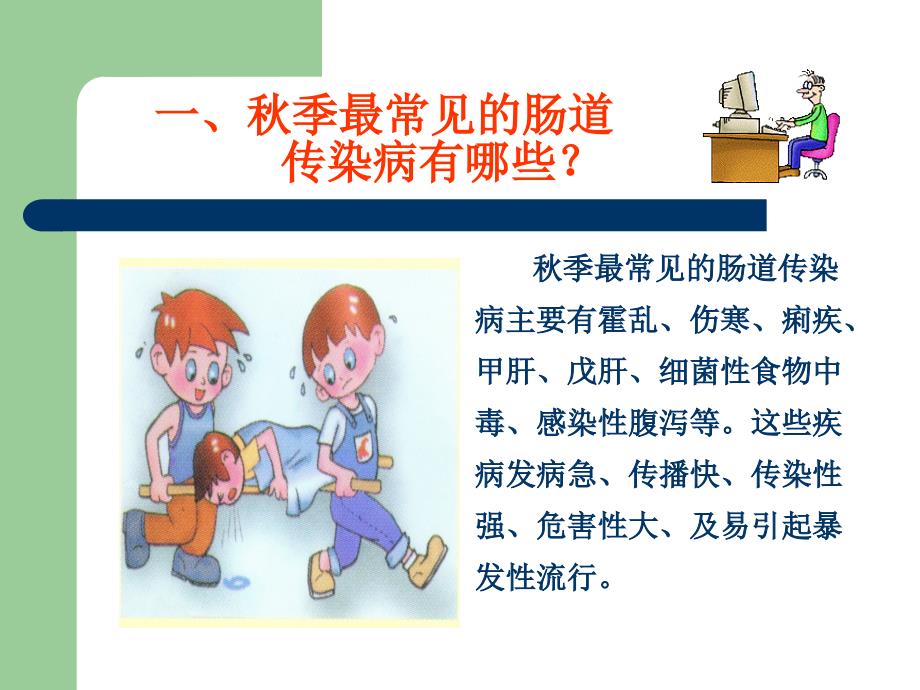 一、秋季最常见的肠道传染病有哪些？

秋季最常见的肠道传染病主要有霍乱、伤寒、痢疾、甲肝、戊肝、细菌性食物中毒、感染性腹泻等。这些疾病发病急、传播快、传染性强、危害性大、及易引起暴发性流行。